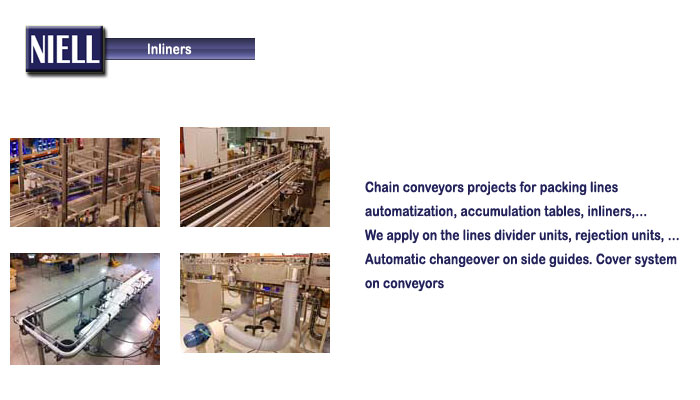 NIELL

Inliners

Chain conveyors projects for packing lines automatization, accumulation tables, inliners,… We apply on the lines divider units, rejection units, … Automatic changeover on side guides. Cover system on conveyors